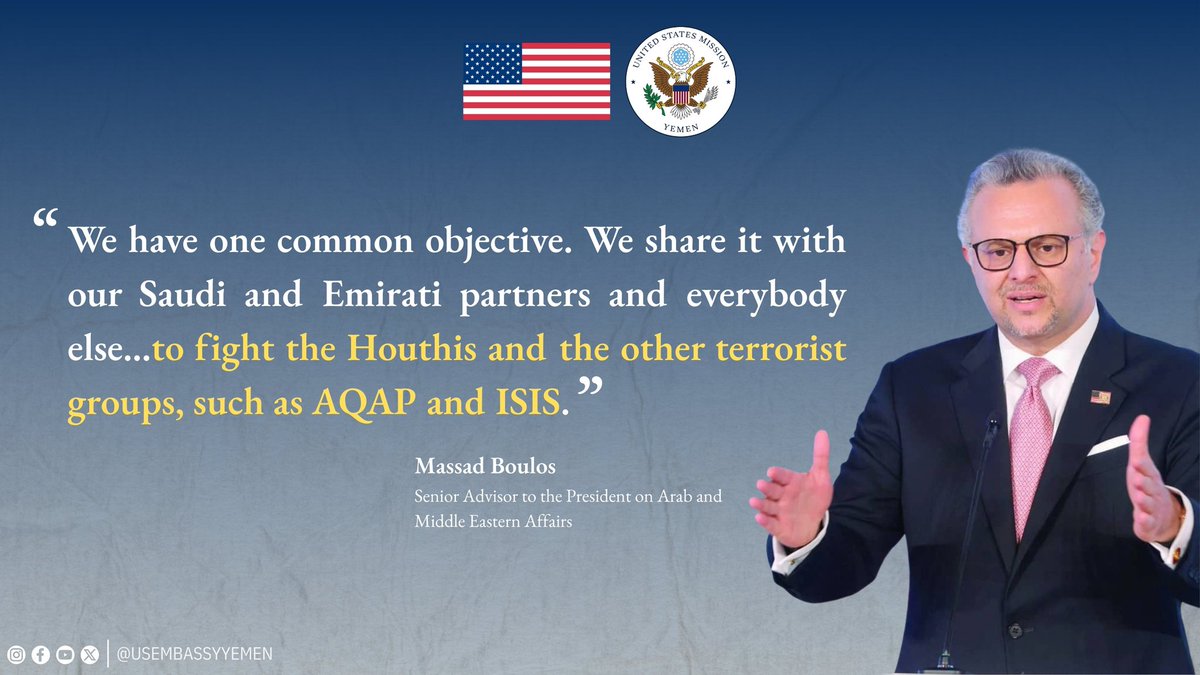 UNITED STATES MISSION
YEMEN

“We have one common objective. We share it with our Saudi and Emirati partners and everybody else...to fight the Houthis and the other terrorist groups, such as AQAP and ISIS.”

Massad Boulos
Senior Advisor to the President on Arab and Middle Eastern Affairs

@USEMBASSYYEMEN